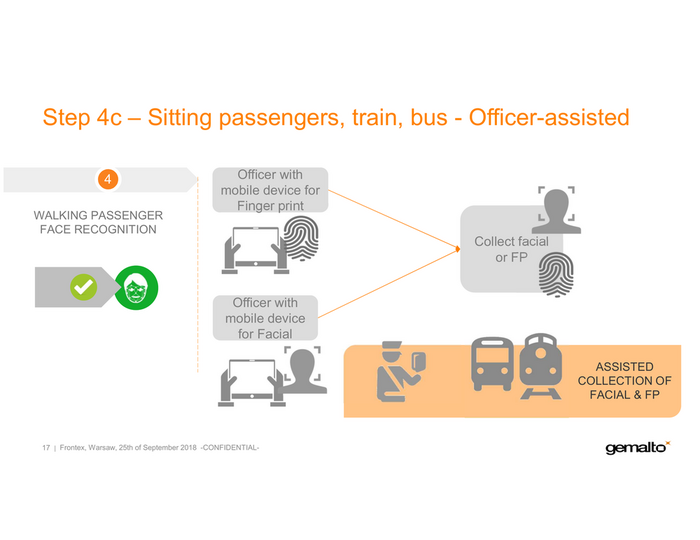 Step 4c – Sitting passengers, train, bus - Officer-assisted

4

WALKING PASSENGER FACE RECOGNITION

Officer with mobile device for Finger print

Officer with mobile device for Facial

Collect facial or FP

ASSISTED COLLECTION OF FACIAL & FP

17 | Frontex, Warsaw, 25th of September 2018 -CONFIDENTIAL-

gemalto